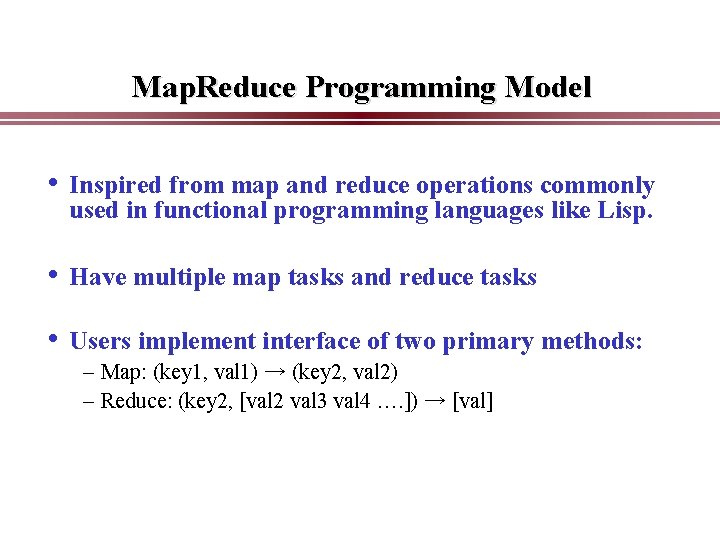 MapReduce Programming Model

• Inspired from map and reduce operations commonly used in functional programming languages like Lisp.

• Have multiple map tasks and reduce tasks

• Users implement interface of two primary methods:
– Map: (key1, val1) → (key2, val2)
– Reduce: (key2, [val2 val3 val4 ….]) → [val]